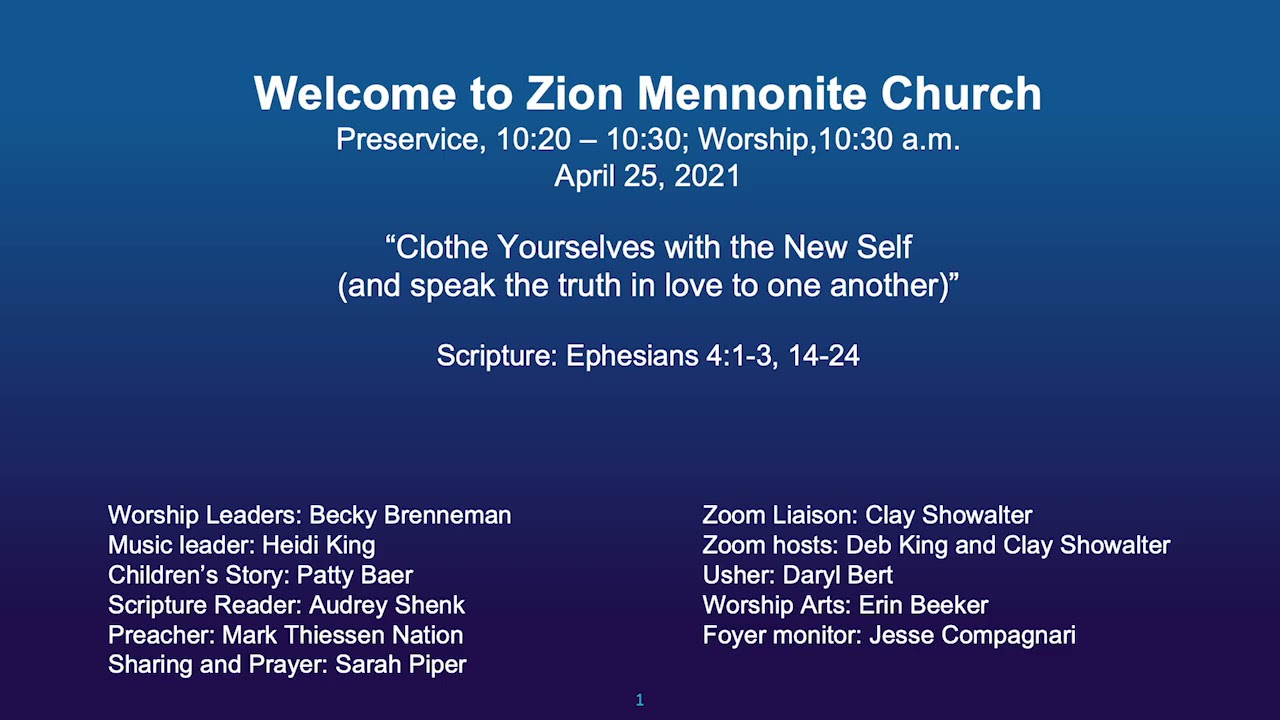 Welcome to Zion Mennonite Church
Preservice, 10:20 – 10:30; Worship,10:30 a.m.
April 25, 2021

“Clothe Yourselves with the New Self
(and speak the truth in love to one another)”

Scripture: Ephesians 4:1-3, 14-24

Worship Leaders: Becky Brenneman
Music leader: Heidi King
Children’s Story: Patty Baer
Scripture Reader: Audrey Shenk
Preacher: Mark Thiessen Nation
Sharing and Prayer: Sarah Piper

Zoom Liaison: Clay Showalter
Zoom hosts: Deb King and Clay Showalter
Usher: Daryl Bert
Worship Arts: Erin Beeker
Foyer monitor: Jesse Compagnari

1